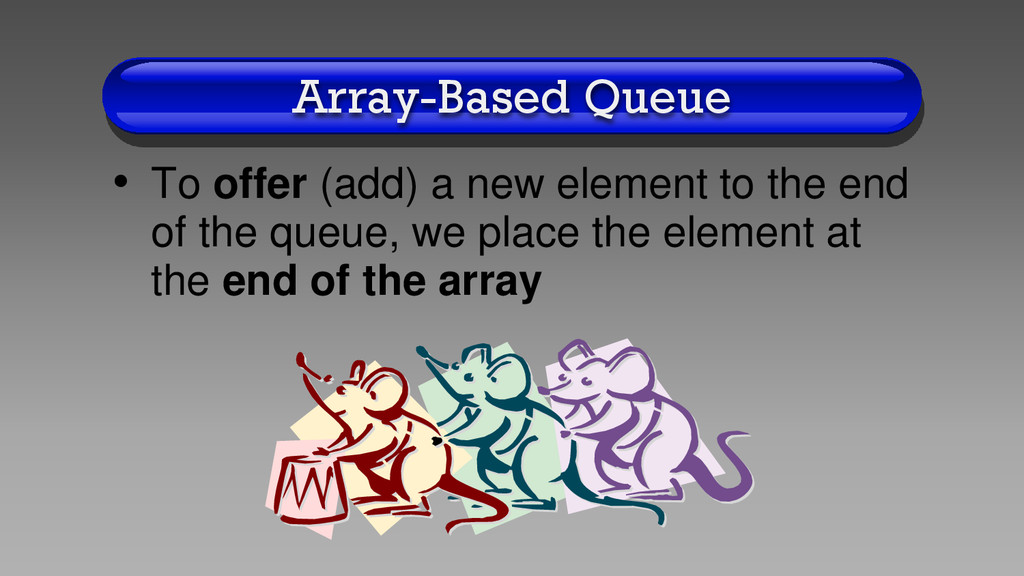 Array-Based Queue

• To offer (add) a new element to the end of the queue, we place the element at the end of the array